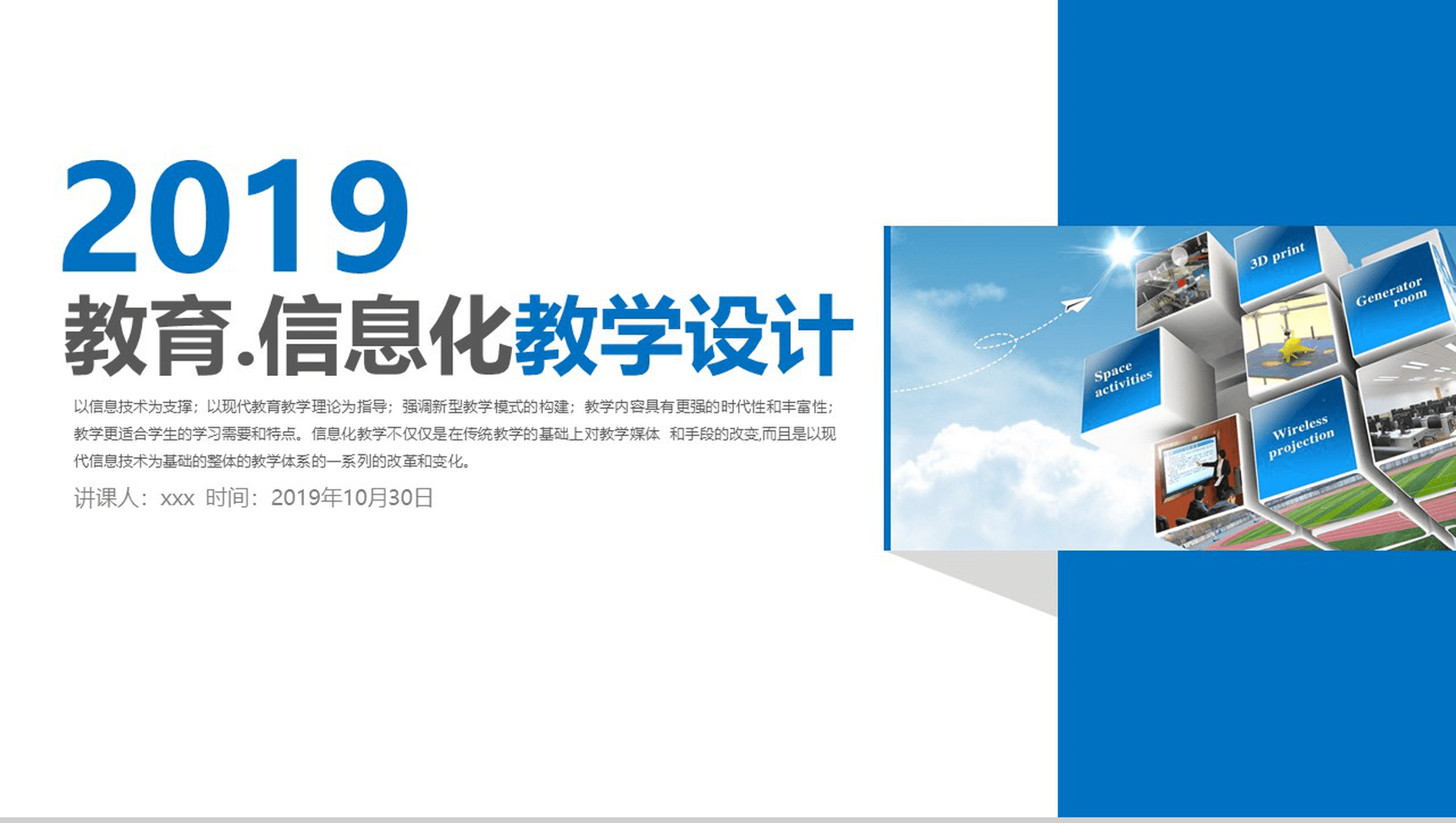 2019

教育.信息化教学设计

以信息技术为支撑；以现代教育教学理论为指导；强调新型教学模式的构建；教学内容具有更强的时代性和丰富性；教学更适合学生的学习需要和特点。信息化教学不仅仅是在传统教学的基础上对教学媒体 和手段的改变,而且是以现代信息技术为基础的整体的教学体系的一系列的改革和变化。

讲课人：xxx 时间：2019年10月30日

3D print

Generator room

Space activities

Wireless projection